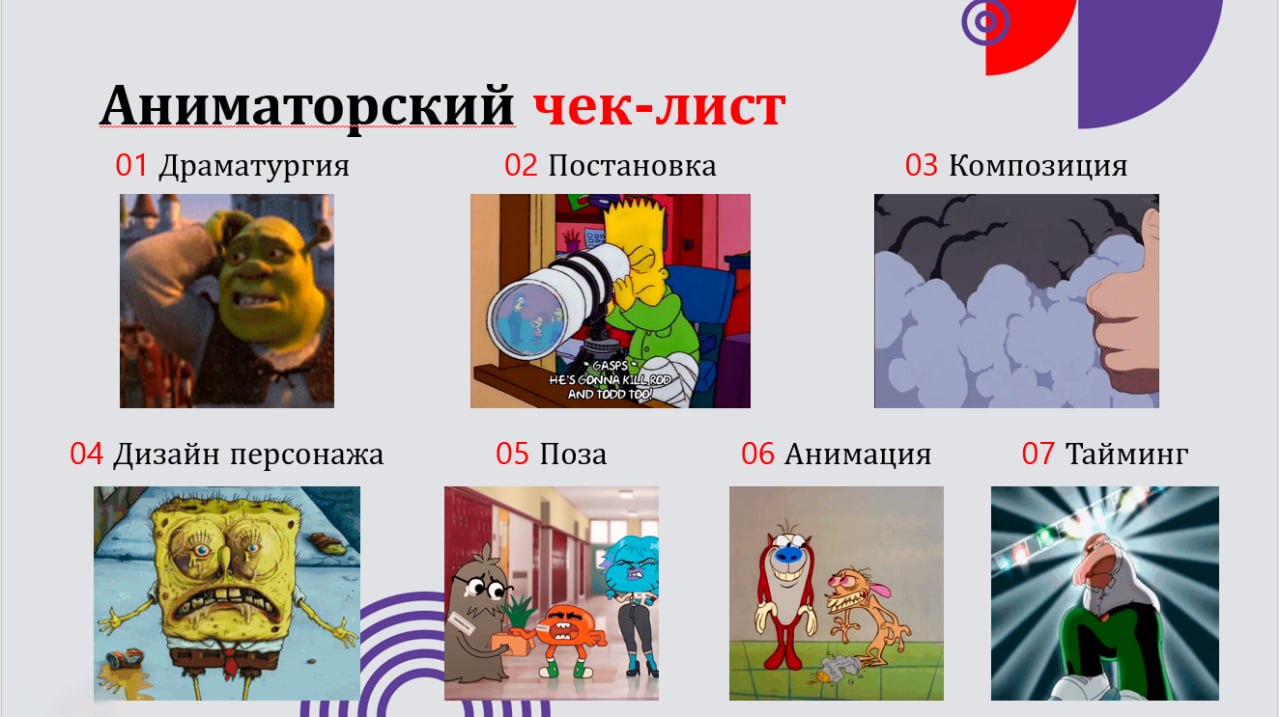 Аниматорский чек-лист

01 Драматургия

02 Постановка

* GASPS *
HE'S GONNA KILL ROD
AND TODD TOO!

03 Композиция

04 Дизайн персонажа

05 Поза

06 Анимация

07 Тайминг